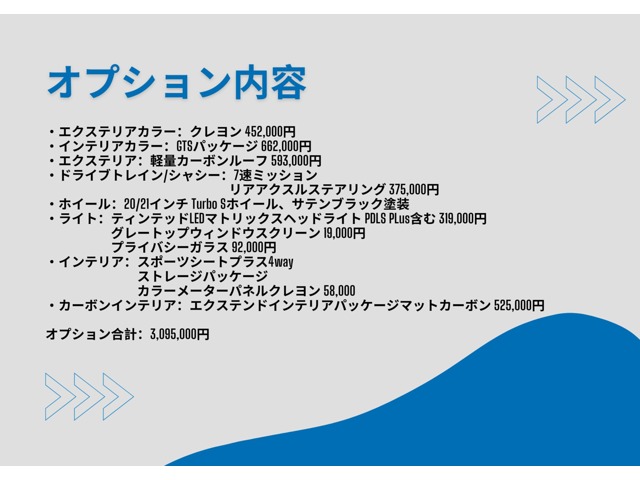 オプション内容

・エクステリアカラー：クレヨン 452,000円
・インテリアカラー：GTSパッケージ 662,000円
・エクステリア：軽量カーボンルーフ 593,000円
・ドライブトレイン/シャシー：7速ミッション
リアアクスルステアリング 375,000円
・ホイール：20/21インチ Turbo Sホイール、サテンブラック塗装
・ライト：ティンテッドLEDマトリックスヘッドライト PDLS PLus含む 319,000円
グレートップウィンドウスクリーン 19,000円
プライバシーガラス 92,000円
・インテリア：スポーツシートプラス4way
ストレージパッケージ
カラーメーターパネルクレヨン 58,000
・カーボンインテリア：エクステンドインテリアパッケージマットカーボン 525,000円

オプション合計：3,095,000円